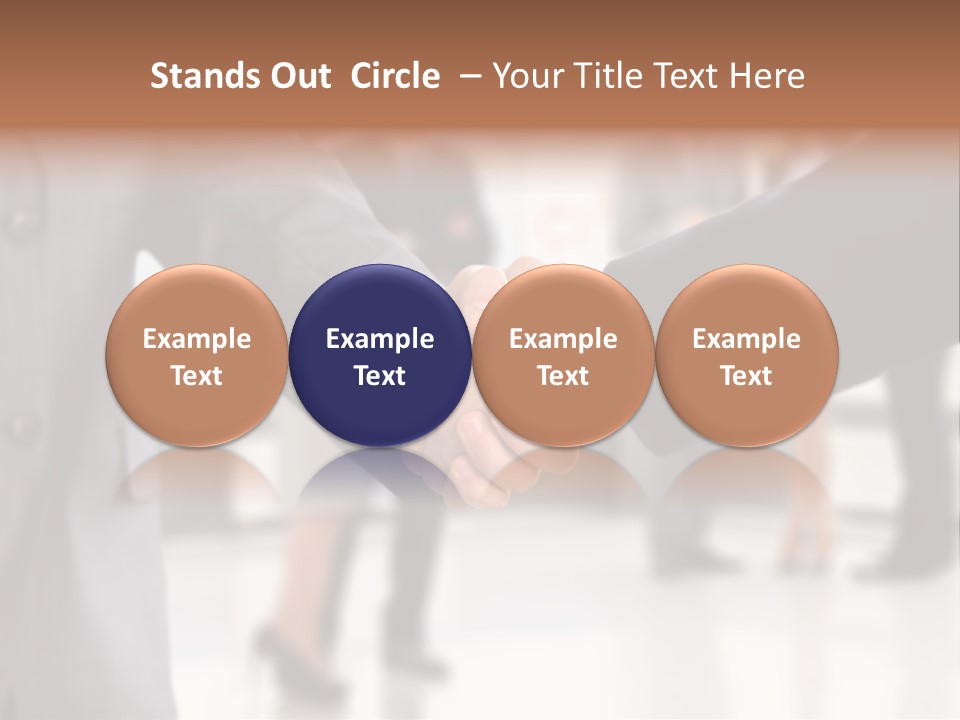 Stands Out Circle – Your Title Text Here

Example Text

Example Text

Example Text

Example Text